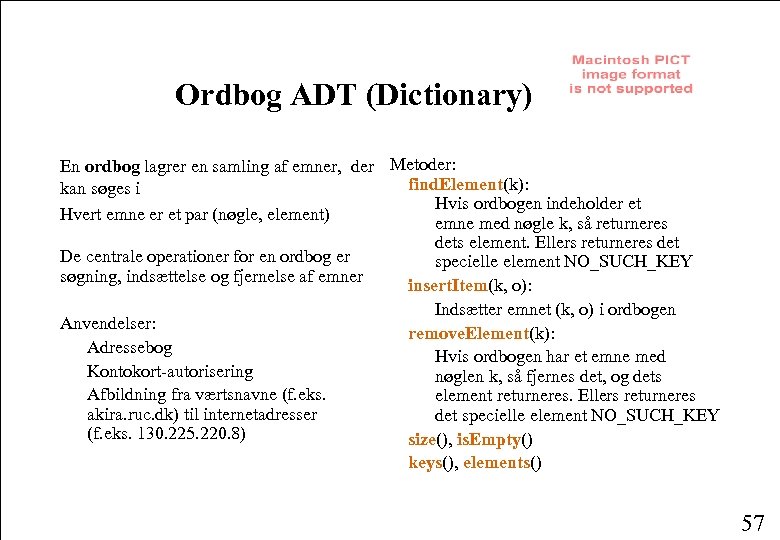 Macintosh PICT image format is not supported

Ordbog ADT (Dictionary)

En ordbog lagrer en samling af emner, der kan søges i

Hvert emne er et par (nøgle, element)

De centrale operationer for en ordbog er søgning, indsættelse og fjernelse af emner

Anvendelser:

Adressebog

Kontokort-autorisering

Afbildning fra værtsnavne (f.eks. akira.ruc.dk) til internetadresser (f.eks. 130.225.220.8)

Metoder:

findElement(k):

Hvis ordbogen indeholder et emne med nøgle k, så returneres dets element. Ellers returneres det specielle element NO_SUCH_KEY

insertItem(k, o):

Indsætter emnet (k, o) i ordbogen

removeElement(k):

Hvis ordbogen har et emne med nøglen k, så fjernes det, og dets element returneres. Ellers returneres det specielle element NO_SUCH_KEY

size(), isEmpty()

keys(), elements()

57